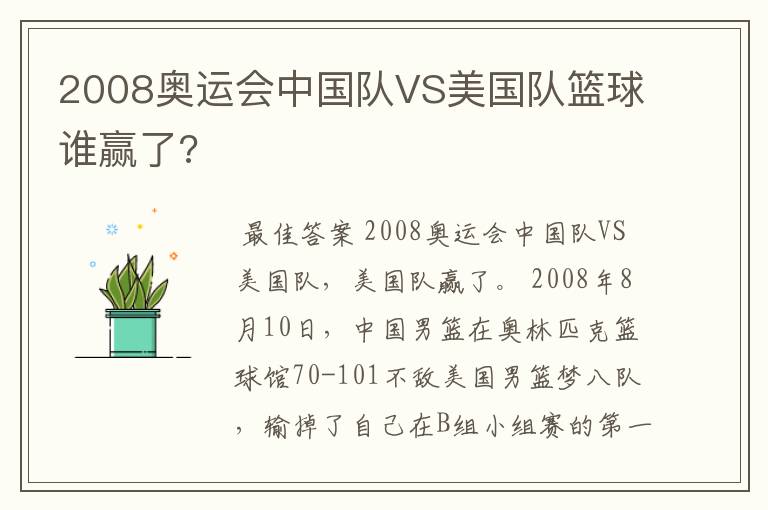 2008奥运会中国队VS美国队篮球谁赢了?

最佳答案 2008奥运会中国队VS美国队，美国队赢了。 2008年8月10日，中国男篮在奥林匹克篮球馆70-101不敌美国男篮梦八队，输掉了自己在B组小组赛的第一